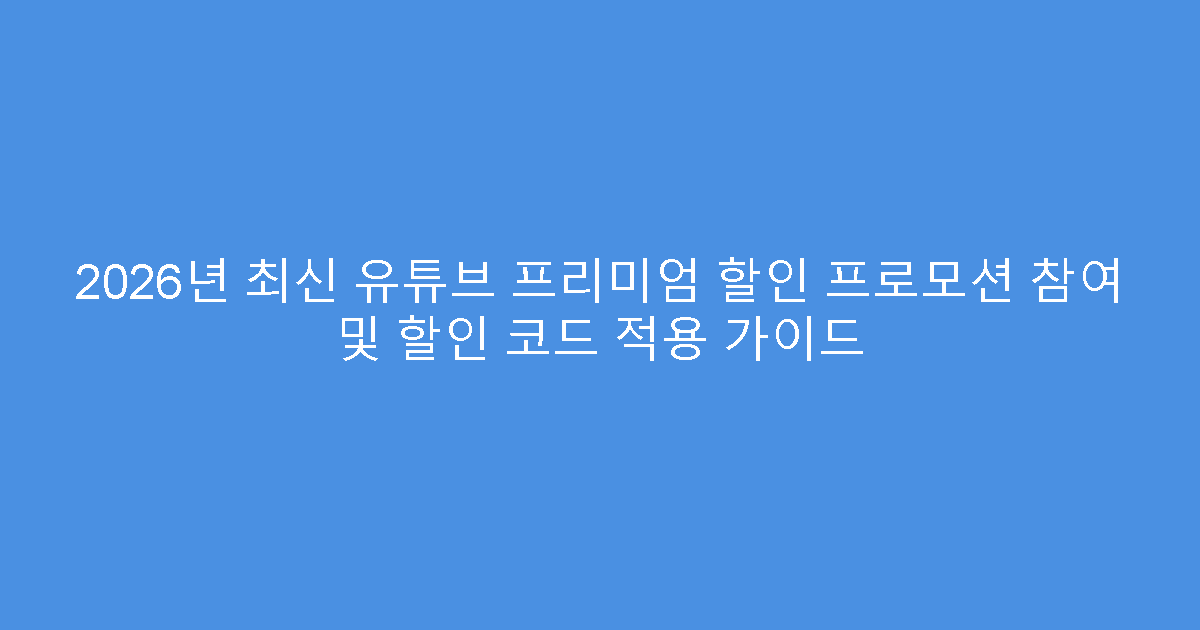 2026년 최신 유튜브 프리미엄 할인 프로모션 참여 및 할인 코드 적용 가이드